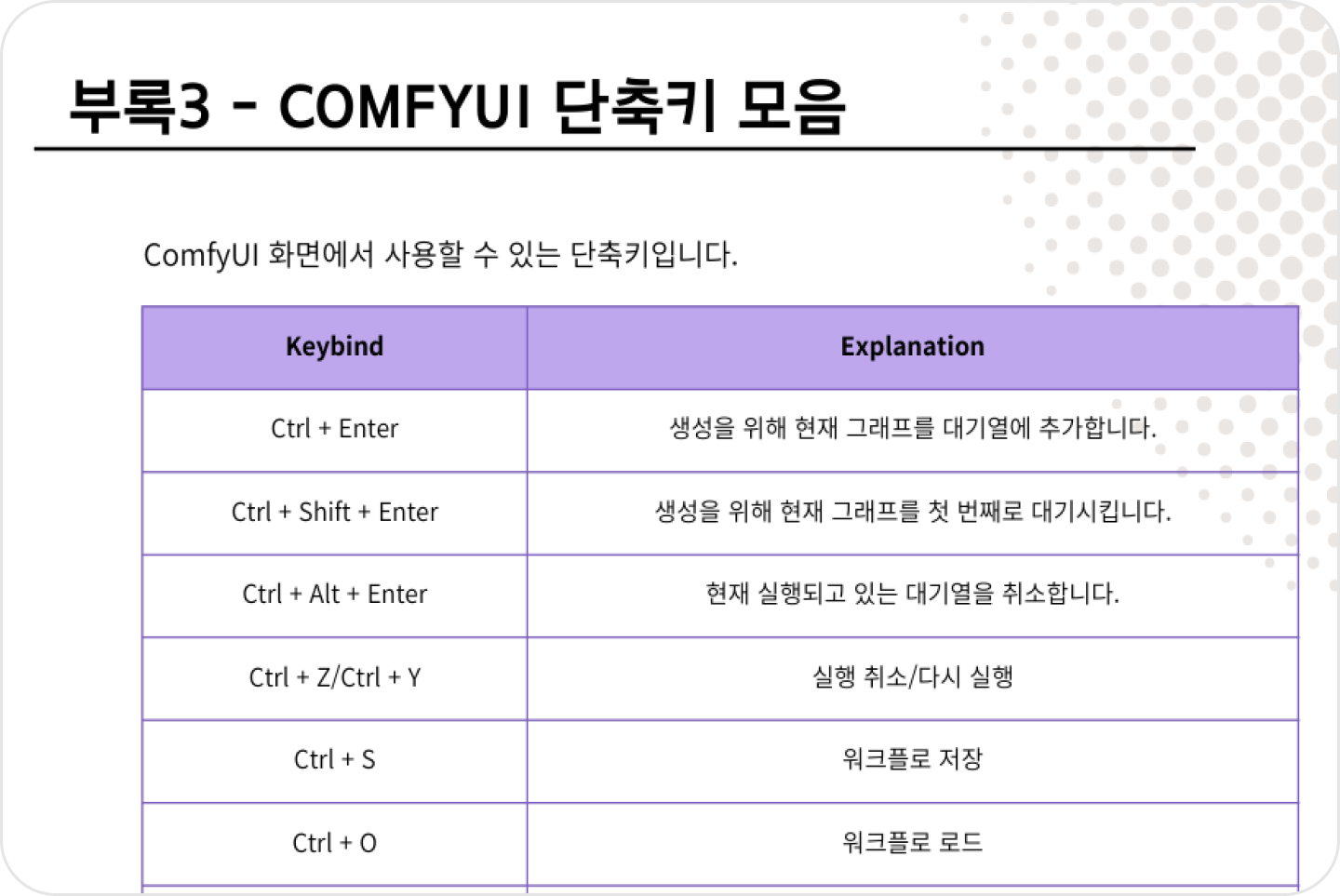 부록3 - COMFYUI 단축키 모음

ComfyUI 화면에서 사용할 수 있는 단축키입니다.

| Keybind | Explanation |
|---|---|
| Ctrl + Enter | 생성을 위해 현재 그래프를 대기열에 추가합니다. |
| Ctrl + Shift + Enter | 생성을 위해 현재 그래프를 첫 번째로 대기시킵니다. |
| Ctrl + Alt + Enter | 현재 실행되고 있는 대기열을 취소합니다. |
| Ctrl + Z/Ctrl + Y | 실행 취소/다시 실행 |
| Ctrl + S | 워크플로 저장 |
| Ctrl + O | 워크플로 로드 |